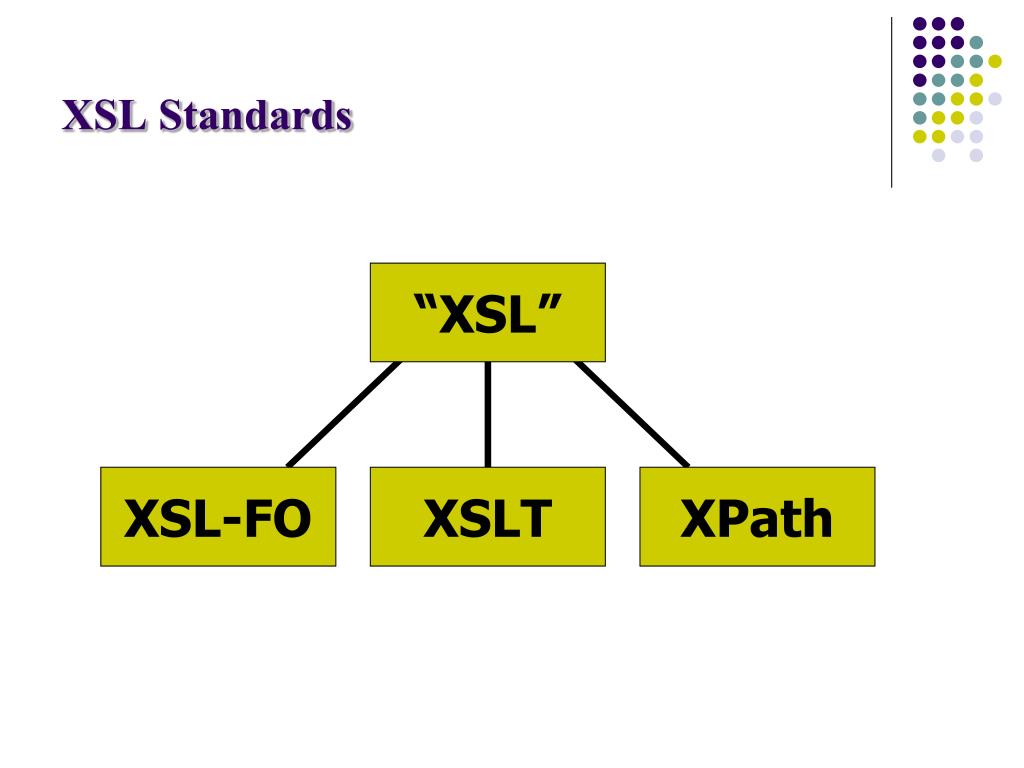 XSL Standards

“XSL”

XSL-FO

XSLT

XPath